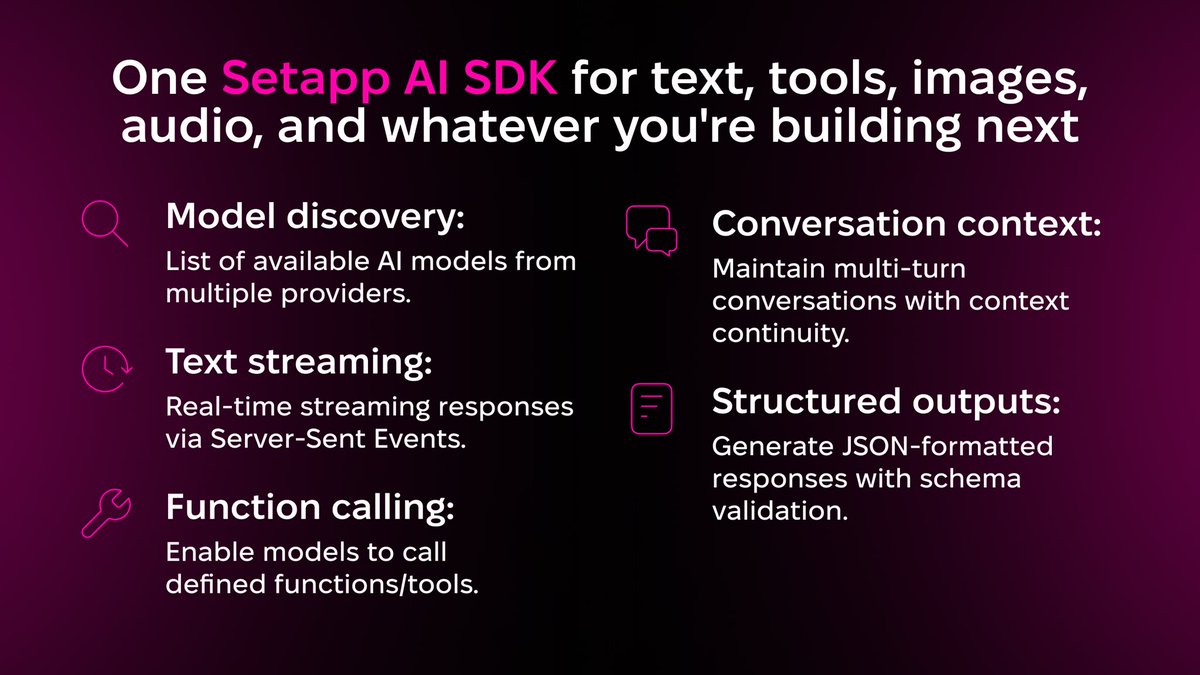 One Setapp AI SDK for text, tools, images, audio, and whatever you're building next

Model discovery:
List of available AI models from multiple providers.

Text streaming:
Real-time streaming responses via Server-Sent Events.

Function calling:
Enable models to call defined functions/tools.

Conversation context:
Maintain multi-turn conversations with context continuity.

Structured outputs:
Generate JSON-formatted responses with schema validation.